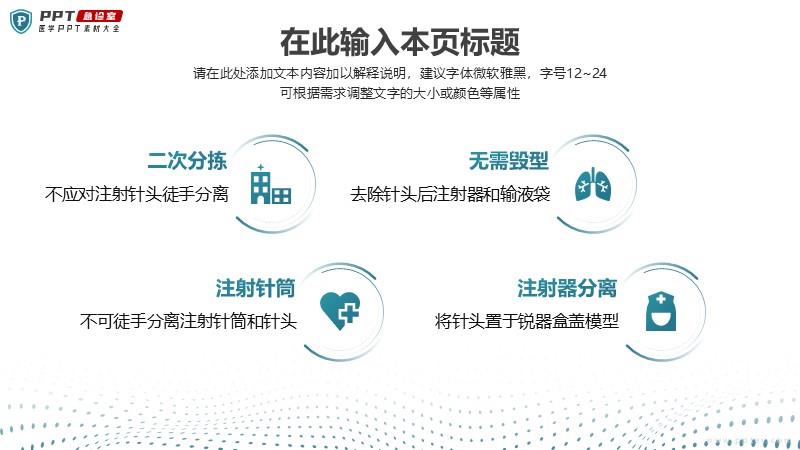 PPT 急诊室
医学PPT素材大全

在此输入本页标题

请在此处添加文本内容加以解释说明，建议字体微软雅黑，字号12~24
可根据需求调整文字的大小或颜色等属性

二次分拣
不应对注射针头徒手分离

无需毁型
去除针头后注射器和输液袋

注射针筒
不可徒手分离注射针筒和针头

注射器分离
将针头置于锐器盒盖模型